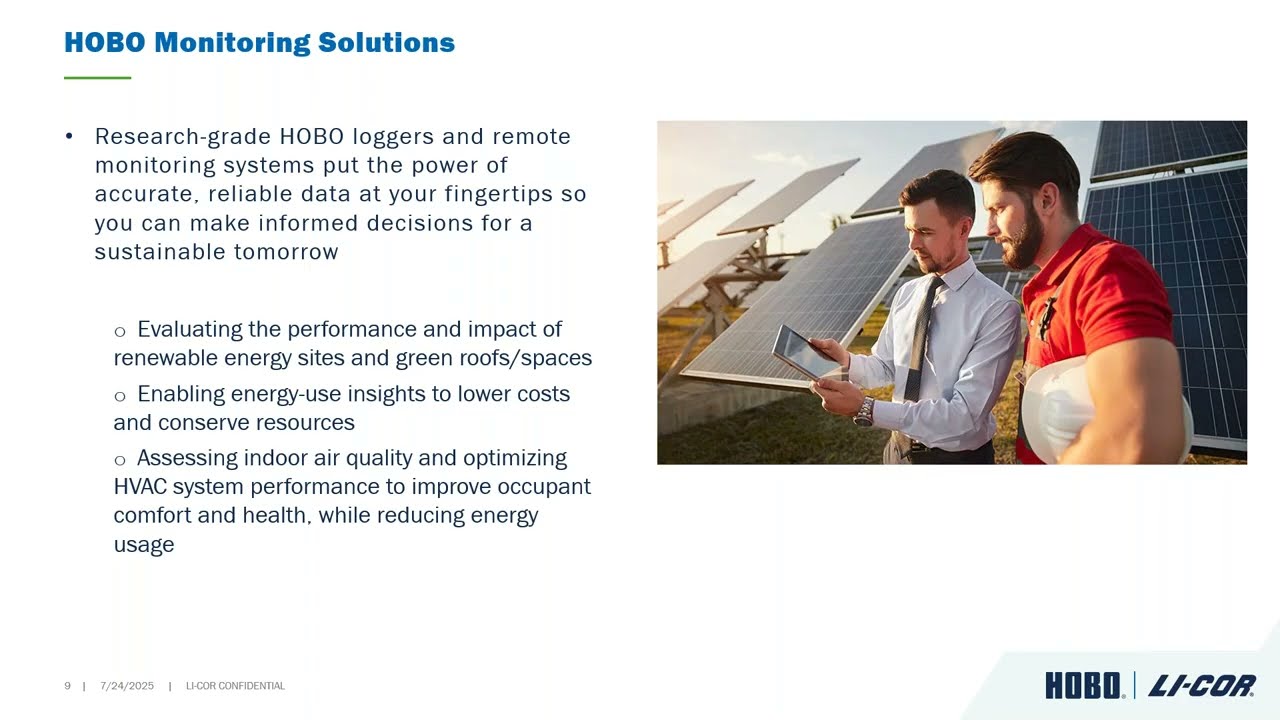 HOBO Monitoring Solutions

• Research-grade HOBO loggers and remote monitoring systems put the power of accurate, reliable data at your fingertips so you can make informed decisions for a sustainable tomorrow

o Evaluating the performance and impact of renewable energy sites and green roofs/spaces

o Enabling energy-use insights to lower costs and conserve resources

o Assessing indoor air quality and optimizing HVAC system performance to improve occupant comfort and health, while reducing energy usage

9 | 7/24/2025 | LI-COR CONFIDENTIAL

HOBO | LI-COR